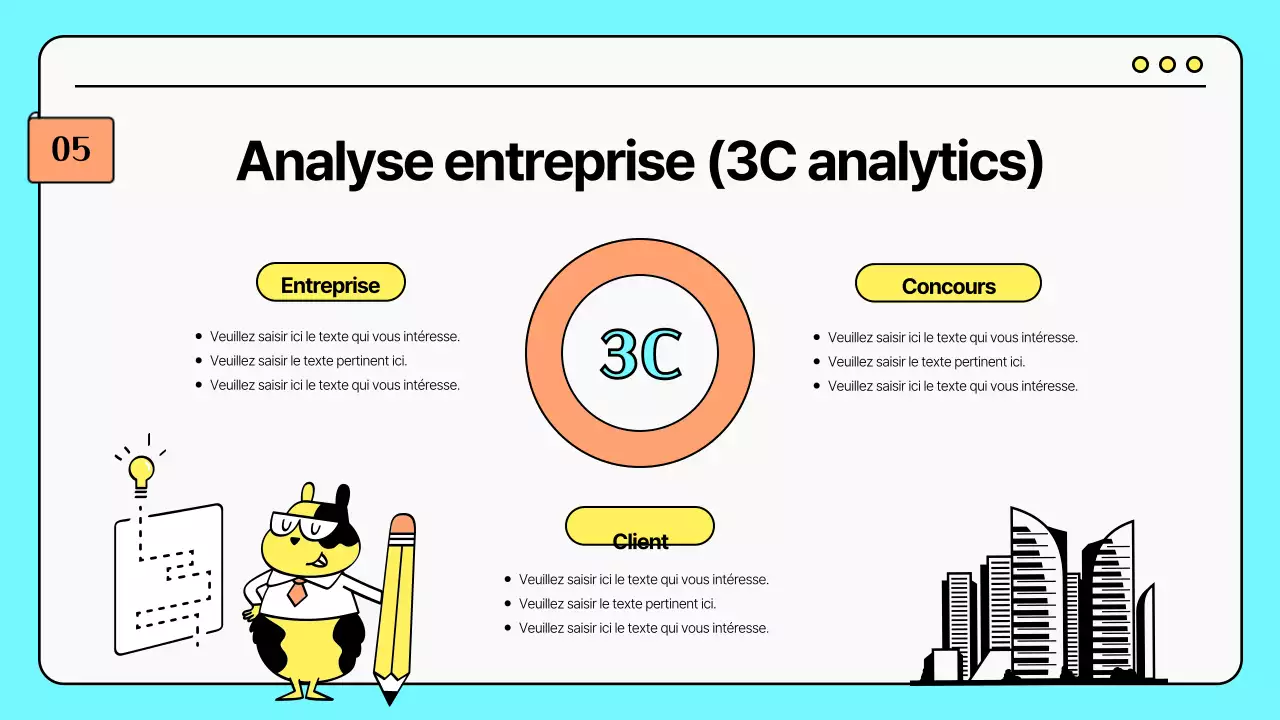 05

Analyse entreprise (3C analytics)

Entreprise

- Veuillez saisir ici le texte qui vous intéresse.
- Veuillez saisir le texte pertinent ici.
- Veuillez saisir ici le texte qui vous intéresse.

3C

Concours

- Veuillez saisir ici le texte qui vous intéresse.
- Veuillez saisir le texte pertinent ici.
- Veuillez saisir ici le texte qui vous intéresse.

Client

- Veuillez saisir ici le texte qui vous intéresse.
- Veuillez saisir le texte pertinent ici.
- Veuillez saisir ici le texte qui vous intéresse.